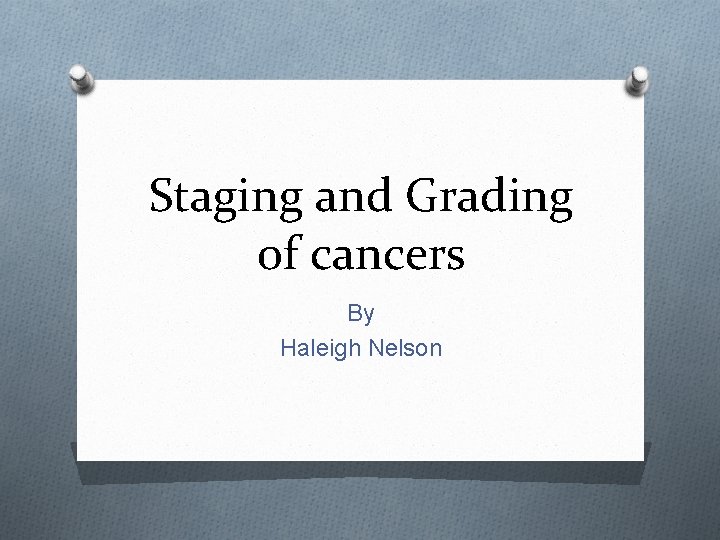 Staging and Grading of cancers

By

Haleigh Nelson